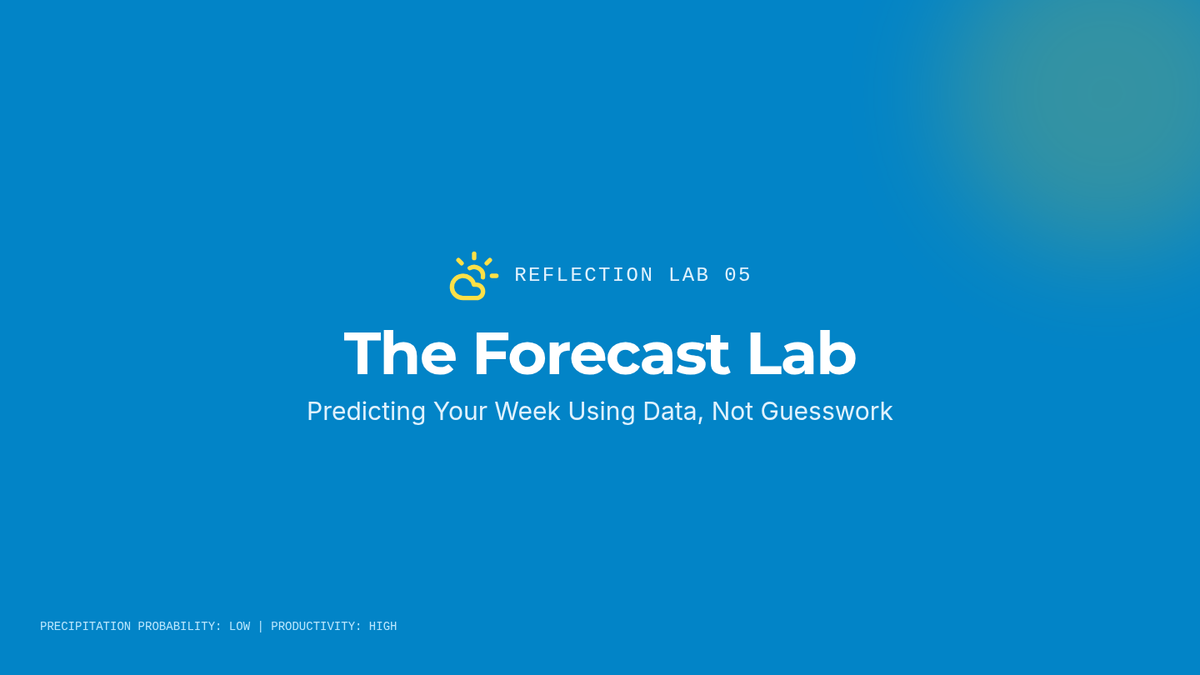 REFLECTION LAB 05

The Forecast Lab

Predicting Your Week Using Data, Not Guesswork

PRECIPITATION PROBABILITY: LOW | PRODUCTIVITY: HIGH